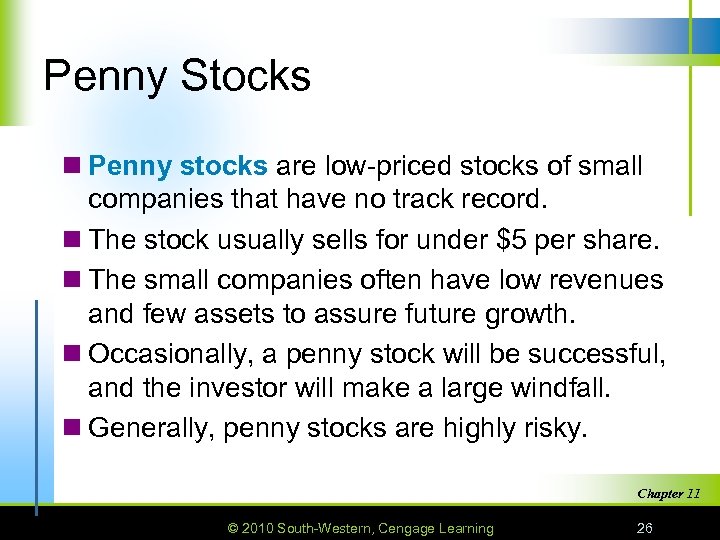 Penny Stocks

Penny stocks are low-priced stocks of small companies that have no track record.

The stock usually sells for under \$5 per share.

The small companies often have low revenues and few assets to assure future growth.

Occasionally, a penny stock will be successful, and the investor will make a large windfall.

Generally, penny stocks are highly risky.

Chapter 11

© 2010 South-Western, Cengage Learning

26